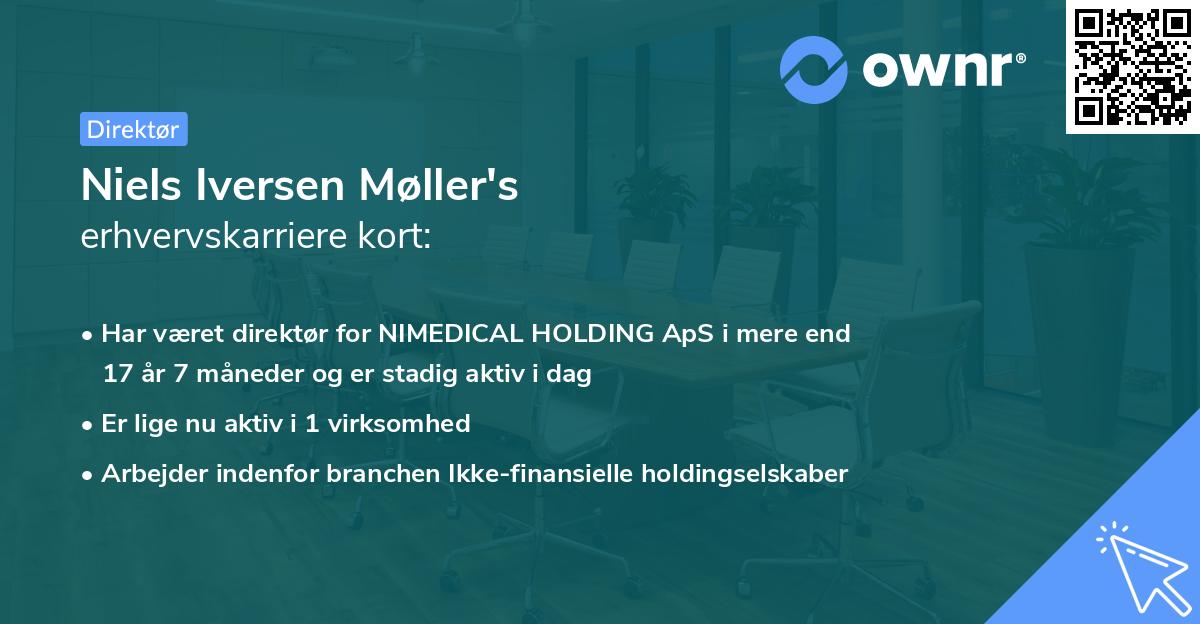 ownr®

Direktør

Niels Iversen Møller's
erhvervskarriere kort:

• Har været direktør for NIMEDICAL HOLDING ApS i mere end 17 år 7 måneder og er stadig aktiv i dag

• Er lige nu aktiv i 1 virksomhed

• Arbejder indenfor branchen Ikke-finansielle holdingselskaber